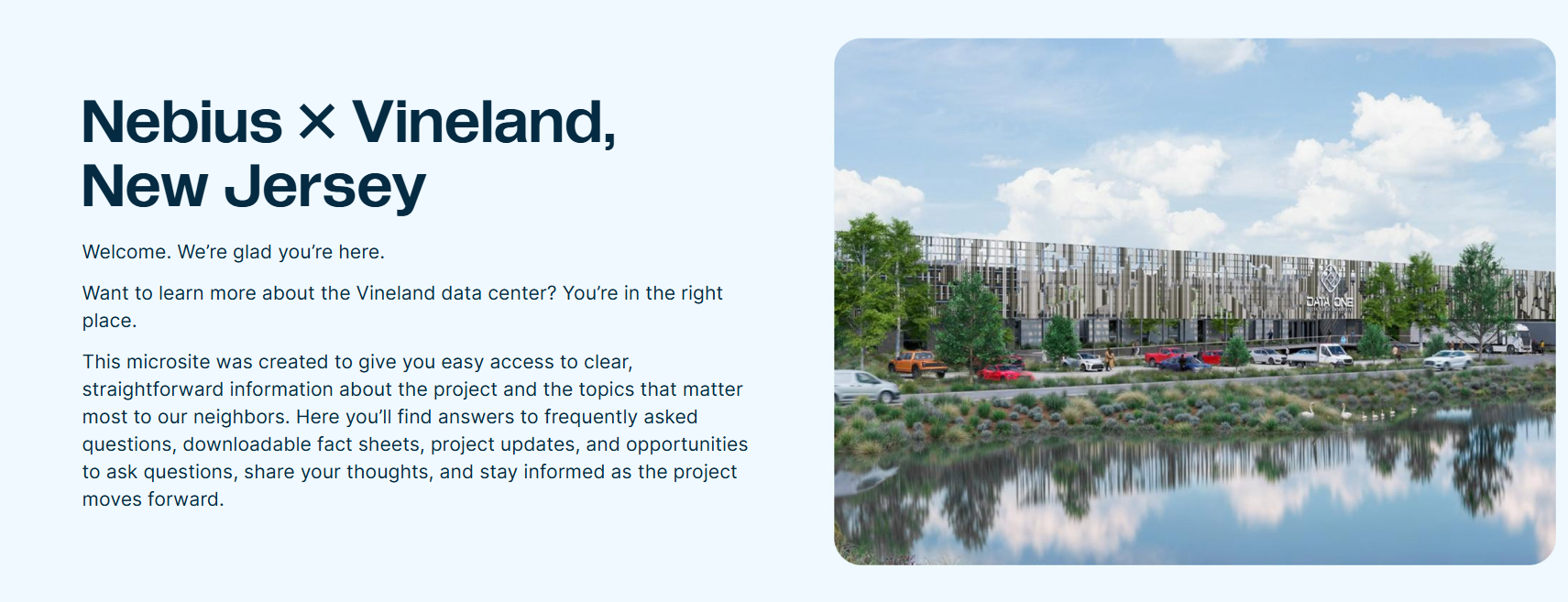 Nebius × Vineland, New Jersey

Welcome. We're glad you're here.

Want to learn more about the Vineland data center? You're in the right place.

This microsite was created to give you easy access to clear, straightforward information about the project and the topics that matter most to our neighbors. Here you'll find answers to frequently asked questions, downloadable fact sheets, project updates, and opportunities to ask questions, share your thoughts, and stay informed as the project moves forward.

DATA ONE